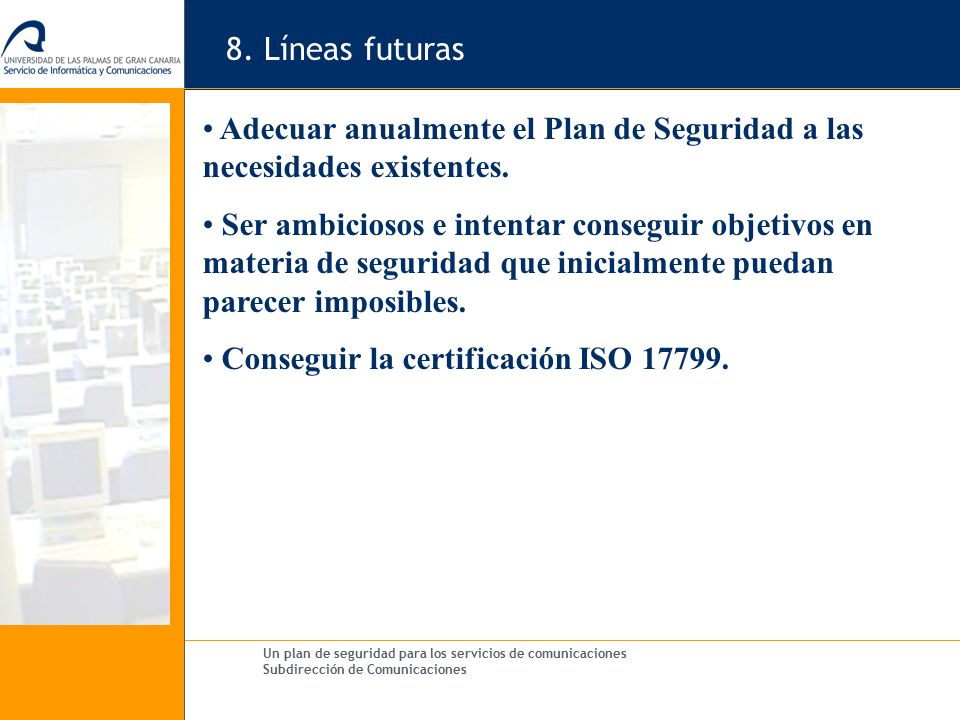 UNIVERSIDAD DE LAS PALMAS DE GRAN CANARIA
Servicio de Informática y Comunicaciones

8. Líneas futuras

• Adecuar anualmente el Plan de Seguridad a las necesidades existentes.

• Ser ambiciosos e intentar conseguir objetivos en materia de seguridad que inicialmente puedan parecer imposibles.

• Conseguir la certificación ISO 17799.

Un plan de seguridad para los servicios de comunicaciones
Subdirección de Comunicaciones